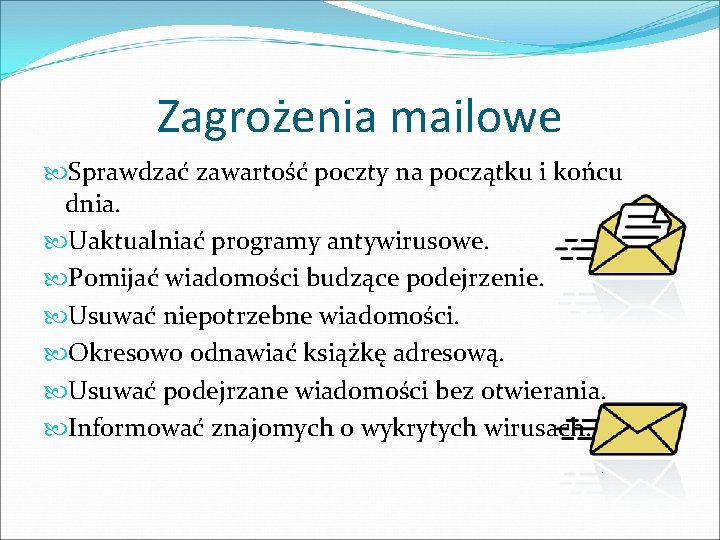 Zagrożenia mailowe

Sprawdzać zawartość poczty na początku i końcu dnia.

Uaktualniać programy antywirusowe.

Pomijać wiadomości budzące podejrzenie.

Usuwać niepotrzebne wiadomości.

Okresowo odnawiać książkę adresową.

Usuwać podejrzane wiadomości bez otwierania.

Informować znajomych o wykrytych wirusach.